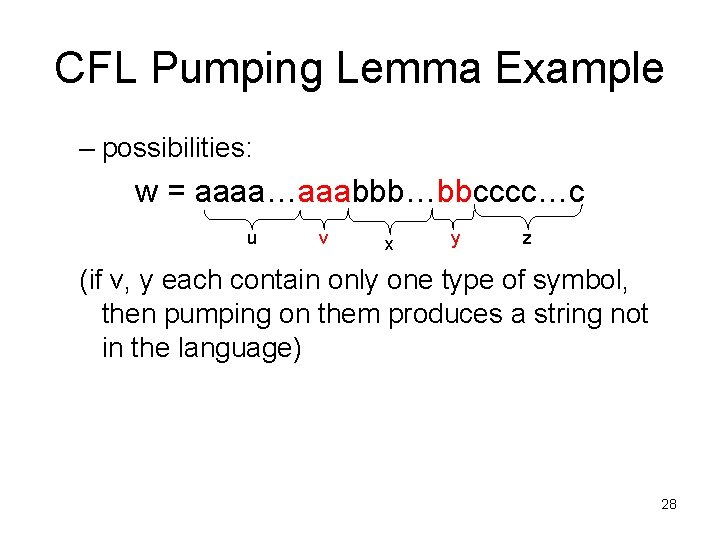 CFL Pumping Lemma Example

– possibilities:

w = aaaa…aaabbb…bbcccc…c

u v x y z

(if v, y each contain only one type of symbol, then pumping on them produces a string not in the language)

28